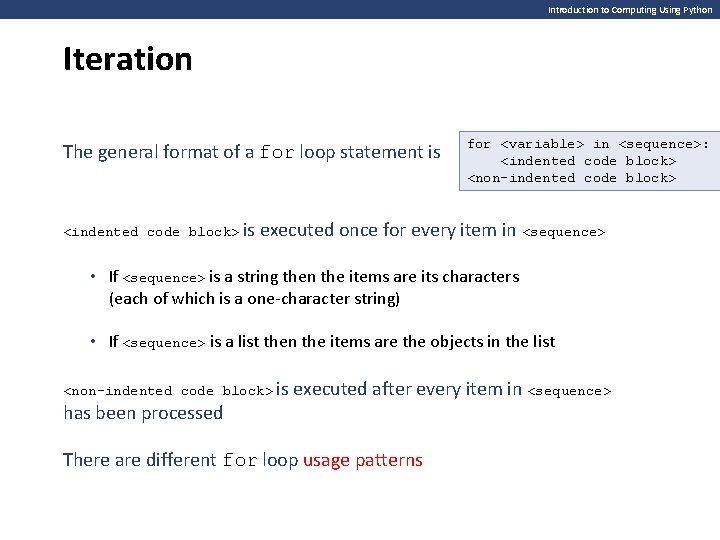 Introduction to Computing Using Python

Iteration

The general format of a for loop statement is

for <variable> in <sequence>:
    <indented code block>
<non-indented code block>

<indented code block> is executed once for every item in <sequence>

• If <sequence> is a string then the items are its characters (each of which is a one-character string)

• If <sequence> is a list then the items are the objects in the list

<non-indented code block> is executed after every item in <sequence> has been processed

There are different for loop usage patterns